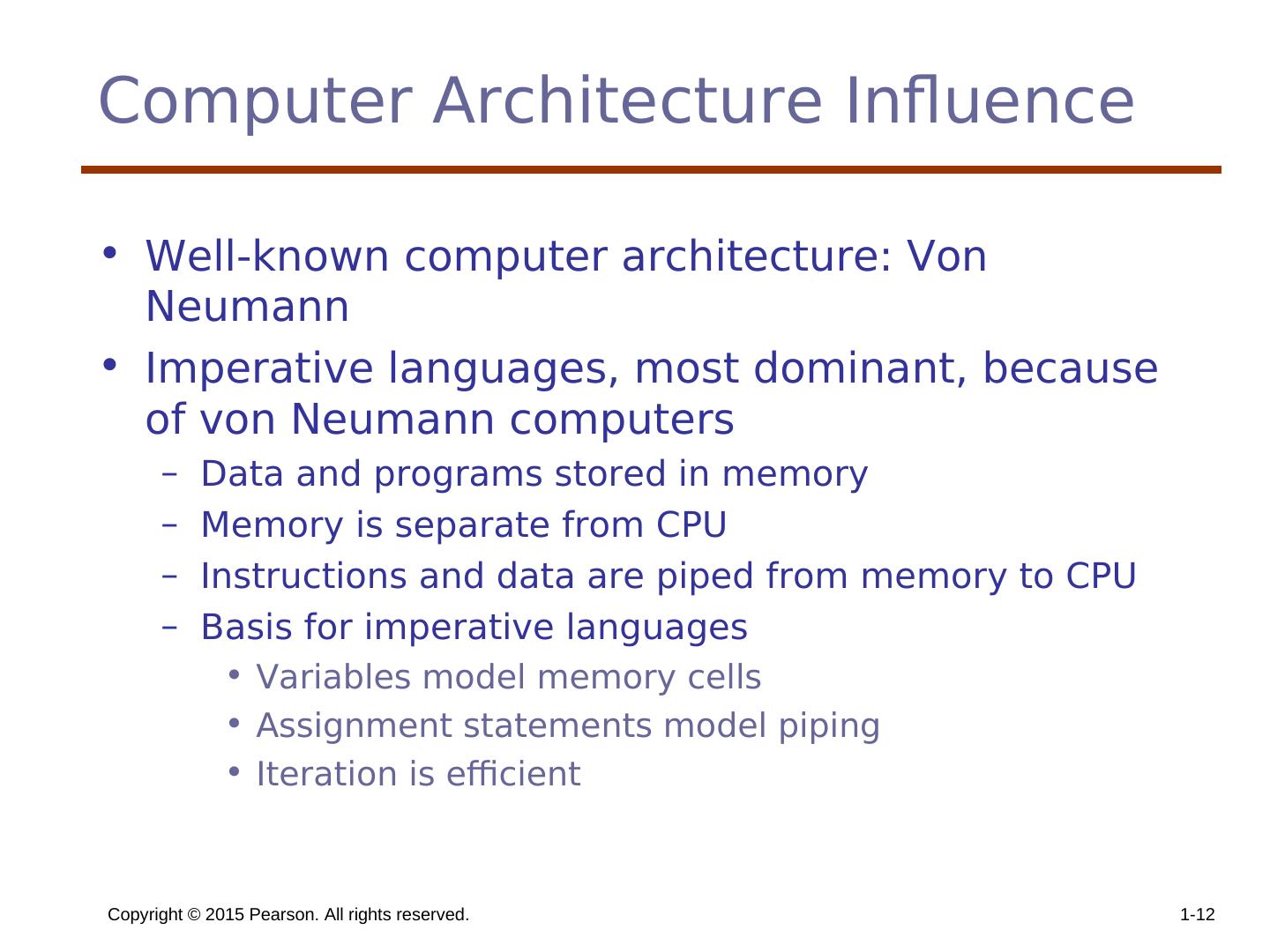 Computer Architecture Influence

• Well-known computer architecture: Von Neumann
• Imperative languages, most dominant, because of von Neumann computers
  – Data and programs stored in memory
  – Memory is separate from CPU
  – Instructions and data are piped from memory to CPU
  – Basis for imperative languages
    • Variables model memory cells
    • Assignment statements model piping
    • Iteration is efficient

Copyright © 2015 Pearson. All rights reserved.

1-12